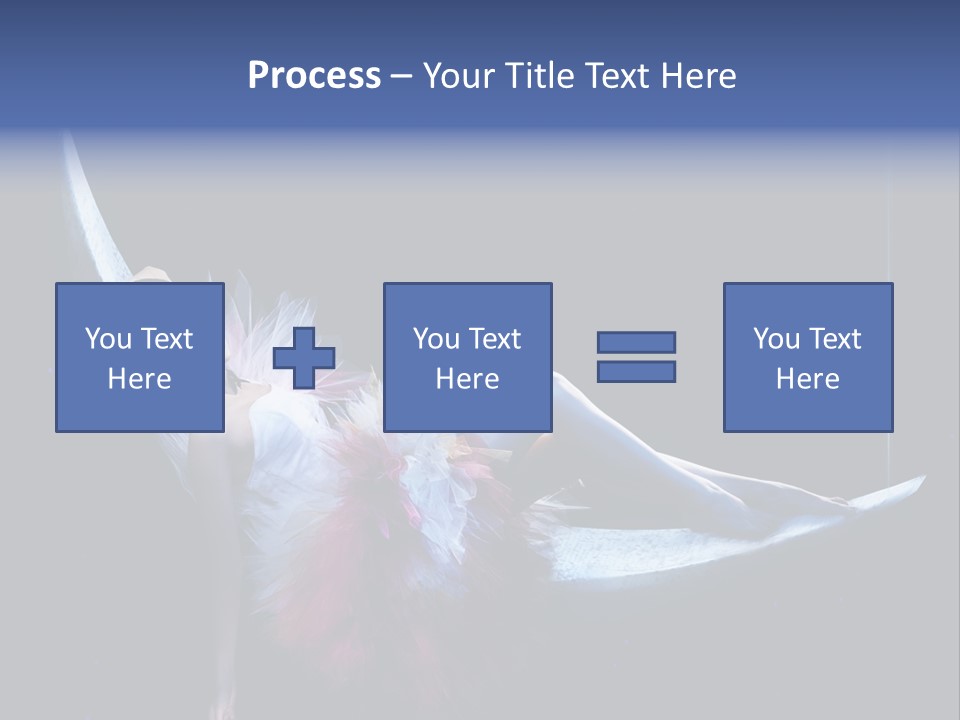 Process – Your Title Text Here

You Text Here

You Text Here

You Text Here